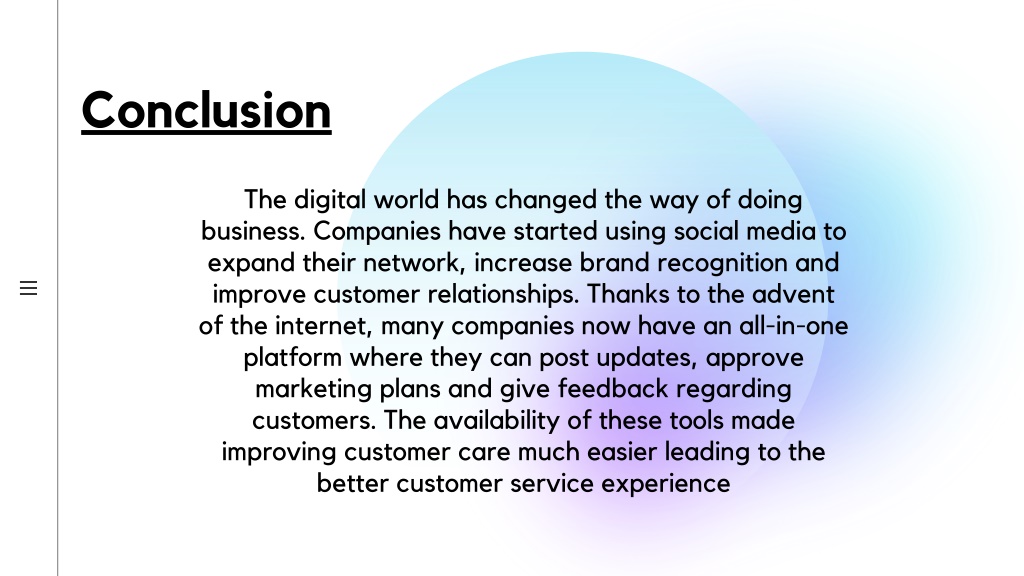 Conclusion

The digital world has changed the way of doing business. Companies have started using social media to expand their network, increase brand recognition and improve customer relationships. Thanks to the advent of the internet, many companies now have an all-in-one platform where they can post updates, approve marketing plans and give feedback regarding customers. The availability of these tools made improving customer care much easier leading to the better customer service experience